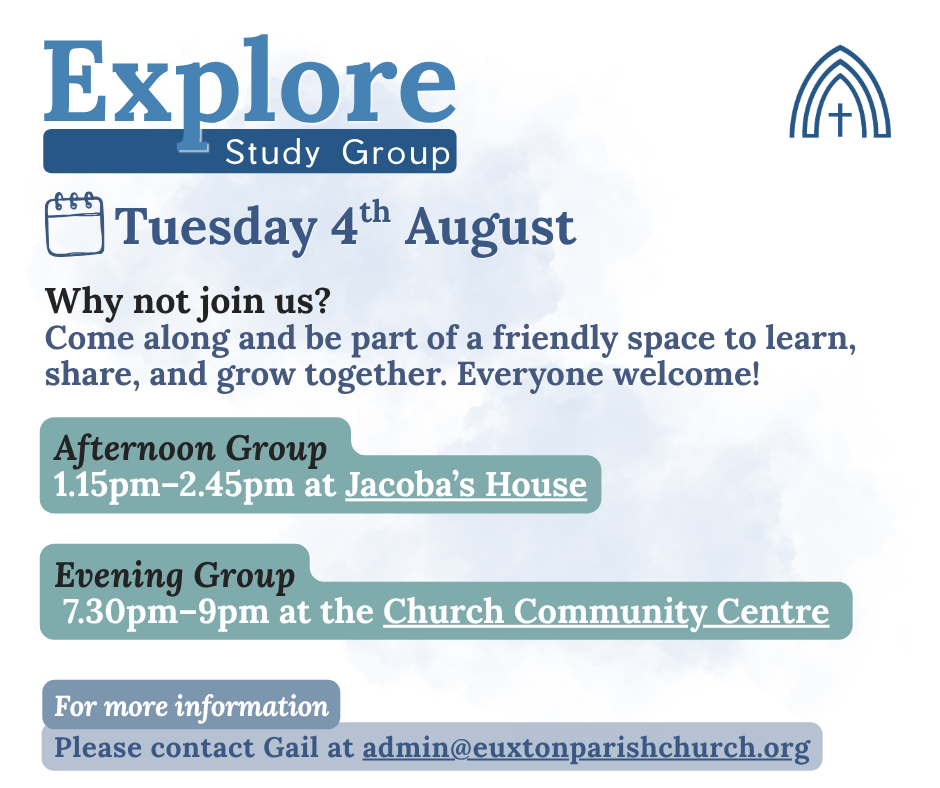 Explore
Study Group

Tuesday 4$^{th}$ August

Why not join us?
Come along and be part of a friendly space to learn, share, and grow together. Everyone welcome!

Afternoon Group
1.15pm–2.45pm at Jacoba's House

Evening Group
7.30pm–9pm at the Church Community Centre

For more information
Please contact Gail at admin@euxtonparishchurch.org